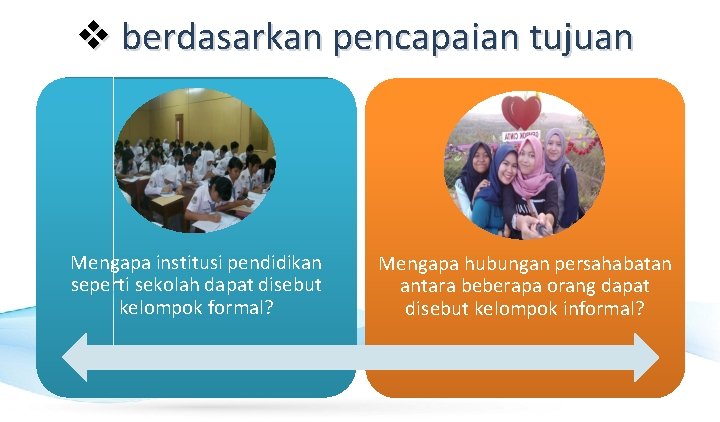 ❖ berdasarkan pencapaian tujuan

Mengapa institusi pendidikan seperti sekolah dapat disebut kelompok formal?

Mengapa hubungan persahabatan antara beberapa orang dapat disebut kelompok informal?